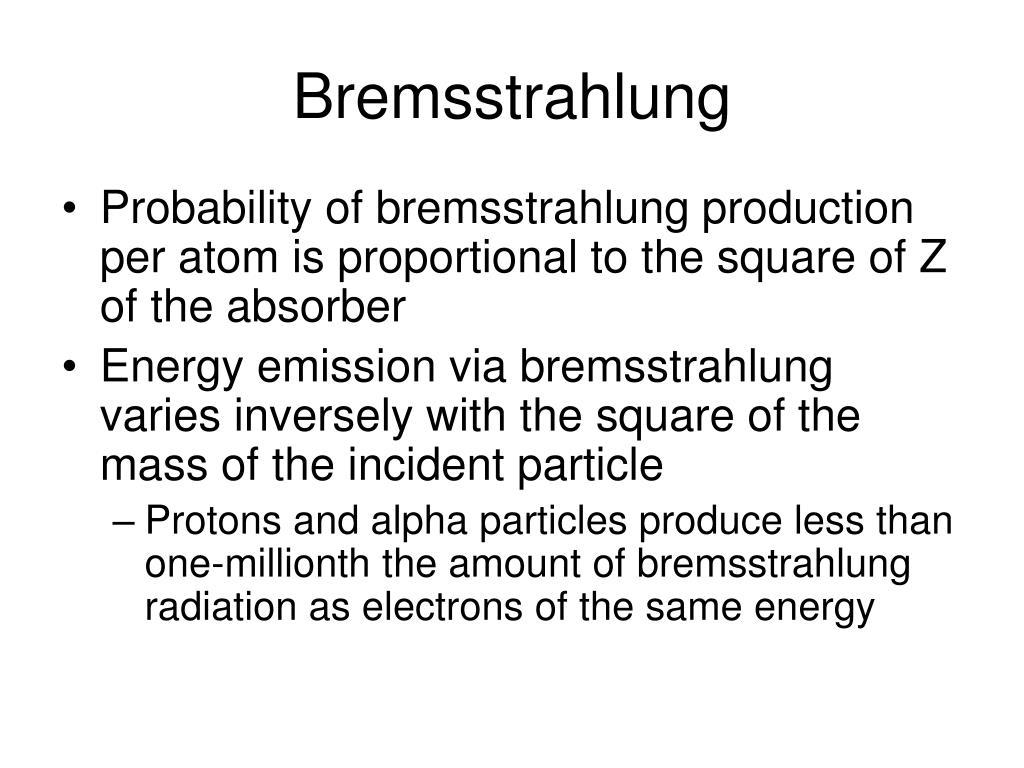 Bremsstrahlung

• Probability of bremsstrahlung production per atom is proportional to the square of Z of the absorber
• Energy emission via bremsstrahlung varies inversely with the square of the mass of the incident particle
– Protons and alpha particles produce less than one-millionth the amount of bremsstrahlung radiation as electrons of the same energy